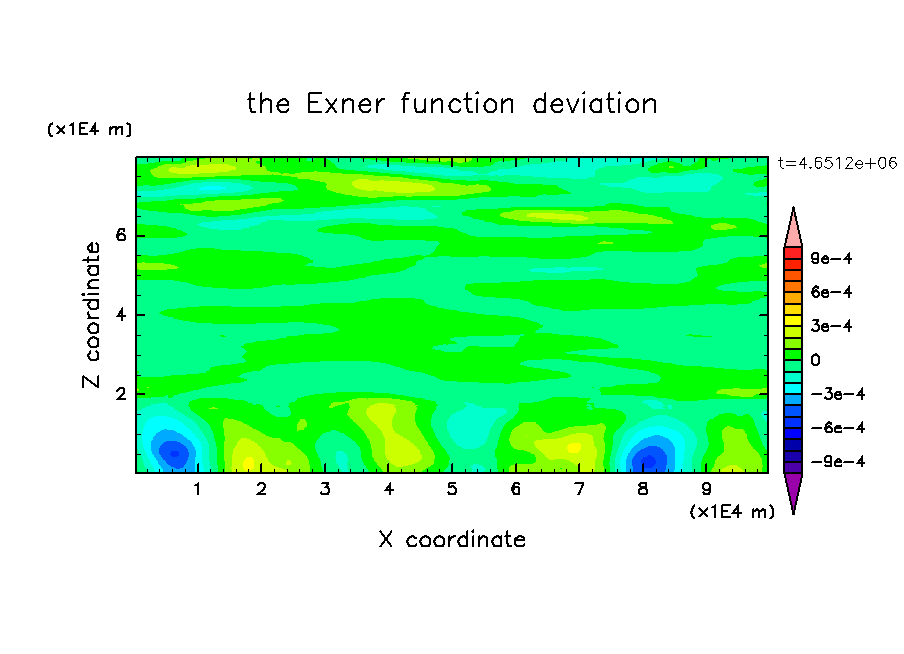 the Exner function deviation

(x1E4 m)

t=4.6512e+06

Z coordinate

6
4
2

9e-4
6e-4
3e-4
0
-3e-4
-6e-4
-9e-4

1 2 3 4 5 6 7 8 9

(x1E4 m)

X coordinate